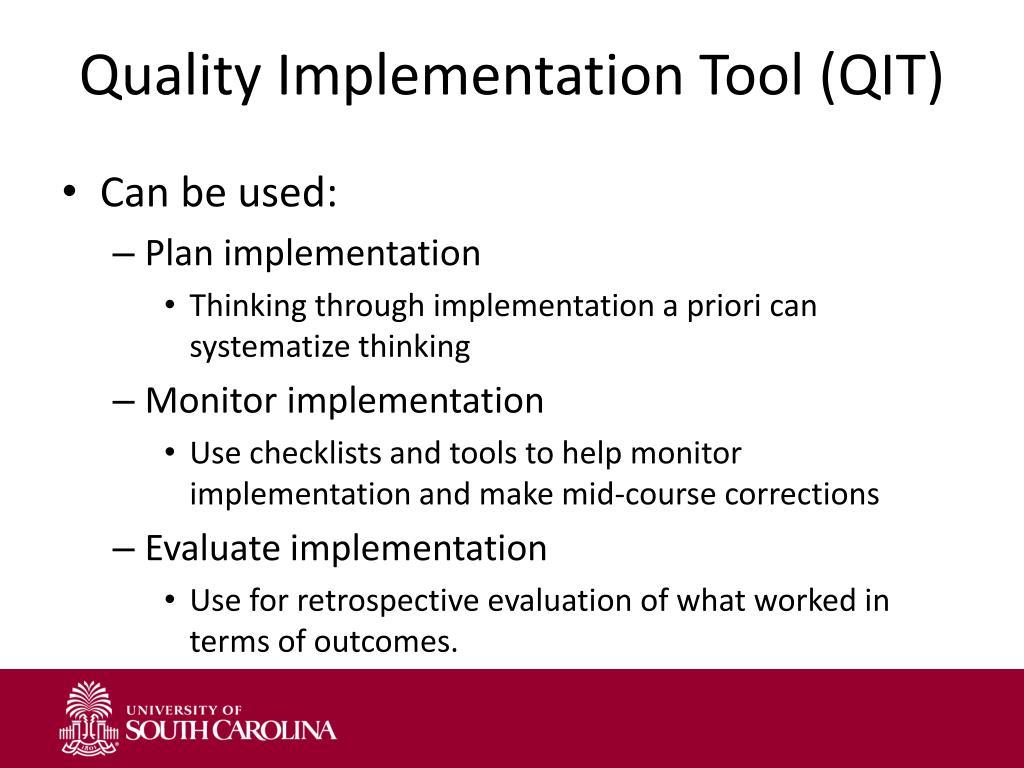 Quality Implementation Tool (QIT)

• Can be used:
– Plan implementation
• Thinking through implementation a priori can systematize thinking
– Monitor implementation
• Use checklists and tools to help monitor implementation and make mid-course corrections
– Evaluate implementation
• Use for retrospective evaluation of what worked in terms of outcomes.

UNIVERSITY OF
SOUTH CAROLINA